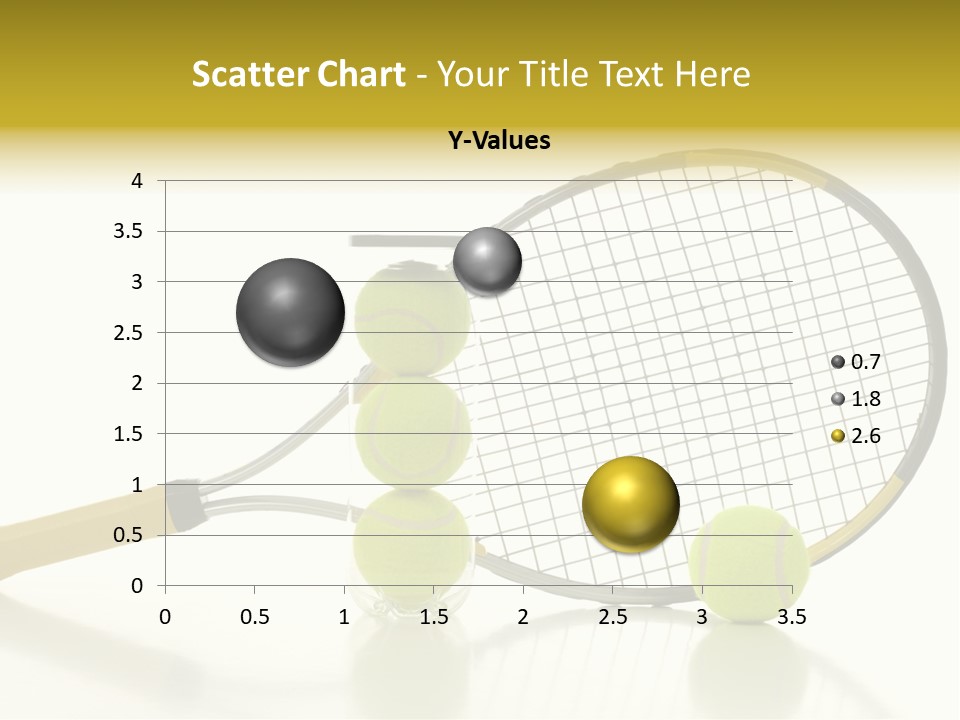 Scatter Chart - Your Title Text Here

Y-Values

4
3.5
3
2.5
2
1.5
1
0.5
0

0 0.5 1 1.5 2 2.5 3 3.5

0.7
1.8
2.6